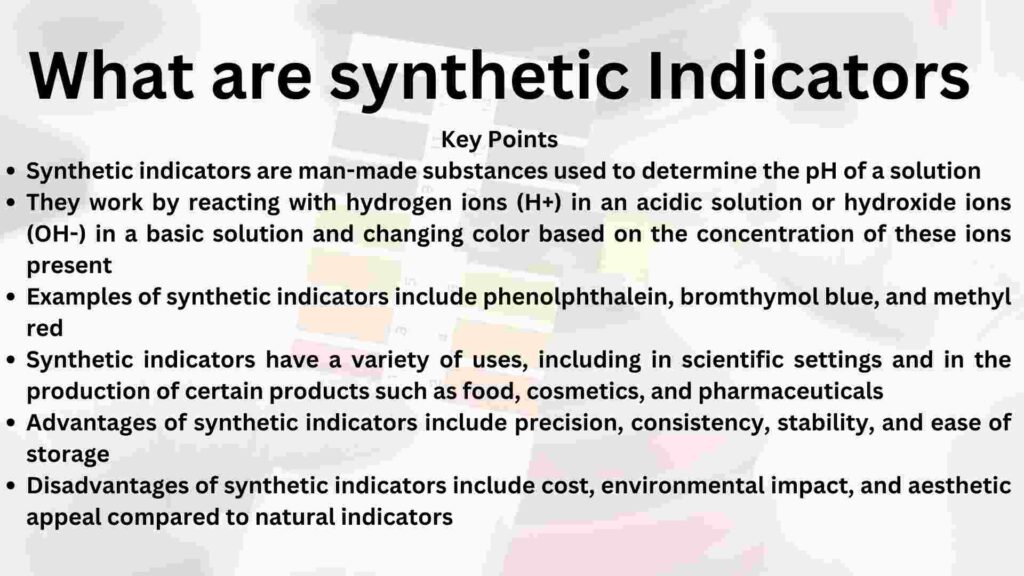 What are synthetic Indicators

Key Points

- Synthetic indicators are man-made substances used to determine the pH of a solution
- They work by reacting with hydrogen ions (H+) in an acidic solution or hydroxide ions (OH-) in a basic solution and changing color based on the concentration of these ions present
- Examples of synthetic indicators include phenolphthalein, bromthymol blue, and methyl red
- Synthetic indicators have a variety of uses, including in scientific settings and in the production of certain products such as food, cosmetics, and pharmaceuticals
- Advantages of synthetic indicators include precision, consistency, stability, and ease of storage
- Disadvantages of synthetic indicators include cost, environmental impact, and aesthetic appeal compared to natural indicators